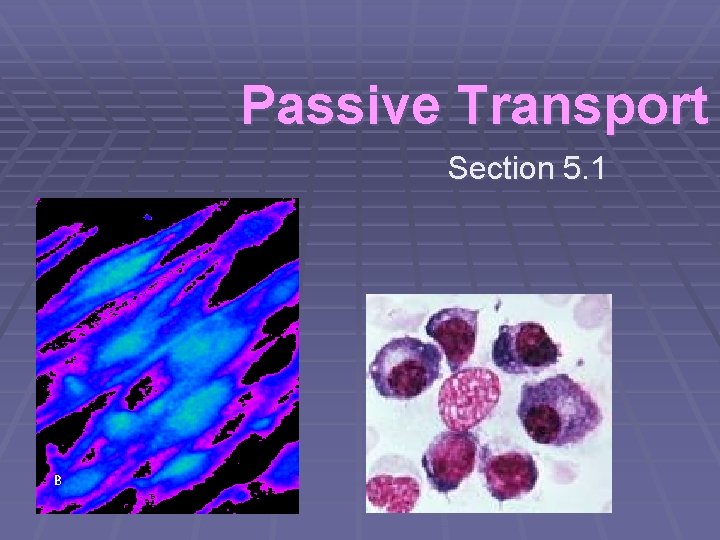 Passive Transport

Section 5.1

B